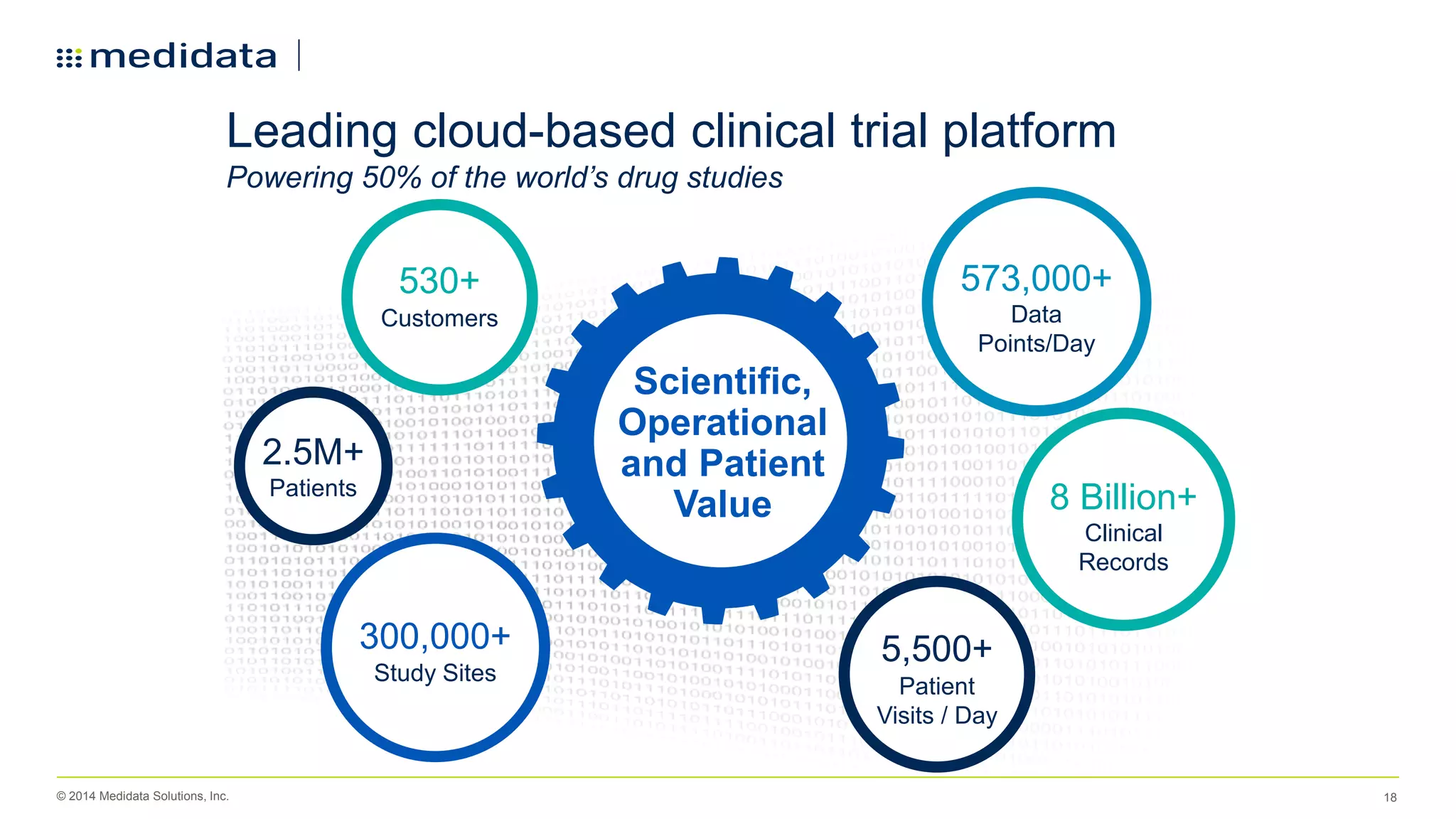 medidata

Leading cloud-based clinical trial platform

Powering 50% of the world's drug studies

530+
Customers

2.5M+
Patients

300,000+
Study Sites

Scientific, Operational and Patient Value

573,000+
Data Points/Day

8 Billion+
Clinical Records

5,500+
Patient Visits / Day

© 2014 Medidata Solutions, Inc.

18